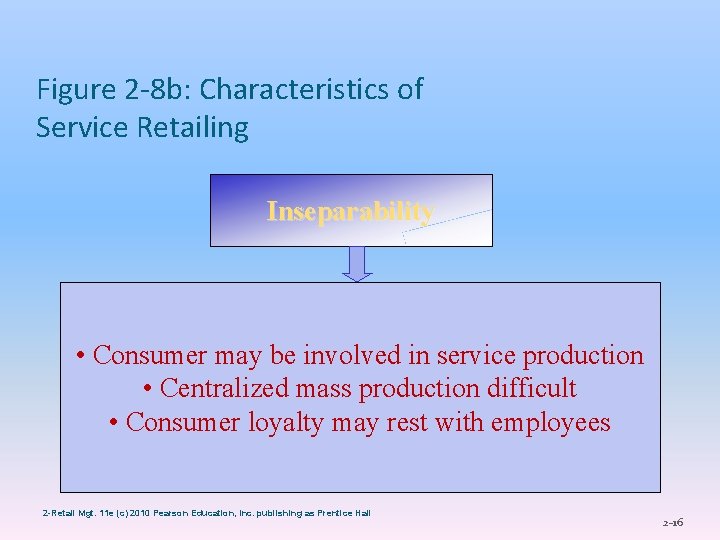 Figure 2-8b: Characteristics of Service Retailing

Inseparability

• Consumer may be involved in service production
• Centralized mass production difficult
• Consumer loyalty may rest with employees

2-Retail Mgt. 11e (c) 2010 Pearson Education, Inc. publishing as Prentice Hall

2-16